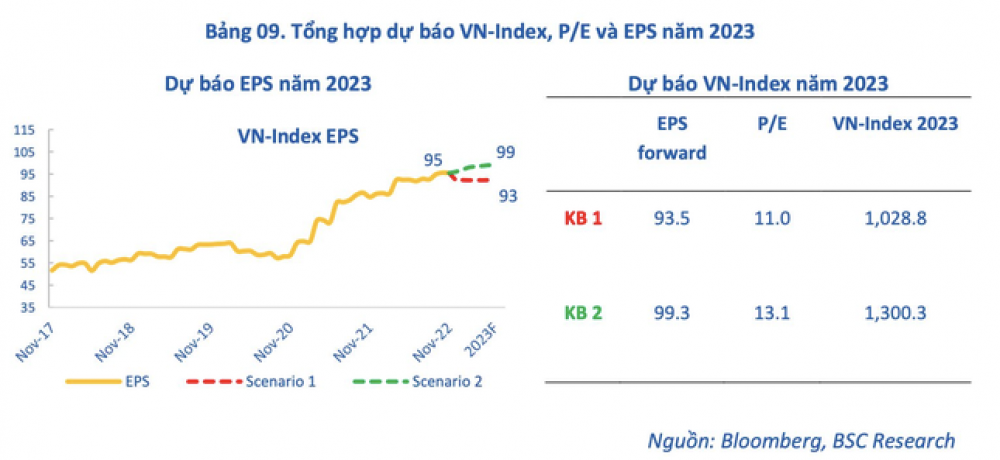 Bảng 09. Tổng hợp dự báo VN-Index, P/E và EPS năm 2023

Dự báo EPS năm 2023

VN-Index EPS

115
105
95
85
75
65
55
45
35

95
99
93

Nov-17
Nov-18
Nov-19
Nov-20
Nov-21
Nov-22
2023F

EPS
Scenario 1
Scenario 2

Dự báo VN-Index năm 2023

| | EPS forward | P/E | VN-Index 2023 |
|---|---|---|---|
| KB 1 | 93.5 | 11.0 | 1,028.8 |
| KB 2 | 99.3 | 13.1 | 1,300.3 |

Nguồn: Bloomberg, BSC Research